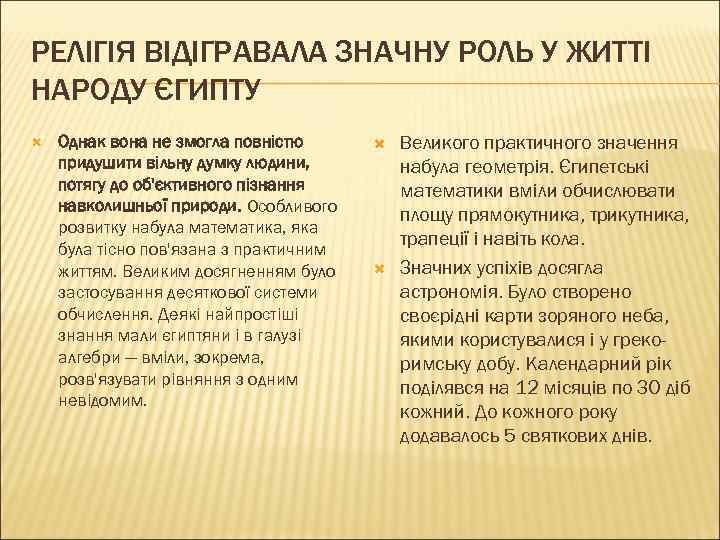 РЕЛІГІЯ ВІДІГРАВАЛА ЗНАЧНУ РОЛЬ У ЖИТТІ НАРОДУ ЄГИПТУ

Однак вона не змогла повністю придушити вільну думку людини, потягу до об'єктивного пізнання навколишньої природи. Особливого розвитку набула математика, яка була тісно пов'язана з практичним життям. Великим досягненням було застосування десяткової системи обчислення. Деякі найпростіші знання мали єгиптяни і в галузі алгебри — вміли, зокрема, розв'язувати рівняння з одним невідомим.

Великого практичного значення набула геометрія. Єгипетські математики вміли обчислювати площу прямокутника, трикутника, трапеції і навіть кола.

Значних успіхів досягла астрономія. Було створено своєрідні карти зоряного неба, якими користувалися і у греко-римську добу. Календарний рік поділявся на 12 місяців по 30 діб кожний. До кожного року додавалось 5 святкових днів.